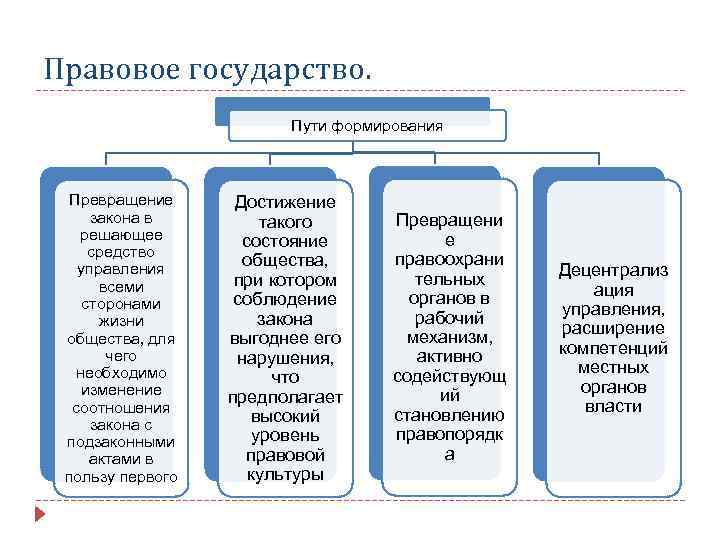 Правовое государство.

Пути формирования

Превращение закона в решающее средство управления всеми сторонами жизни общества, для чего необходимо изменение соотношения закона с подзаконными актами в пользу первого

Достижение такого состояние общества, при котором соблюдение закона выгоднее его нарушения, что предполагает высокий уровень правовой культуры

Превращени е правоохрани тельных органов в рабочий механизм, активно содействующ ий становлению правопорядк а

Децентрализ ация управления, расширение компетенций местных органов власти